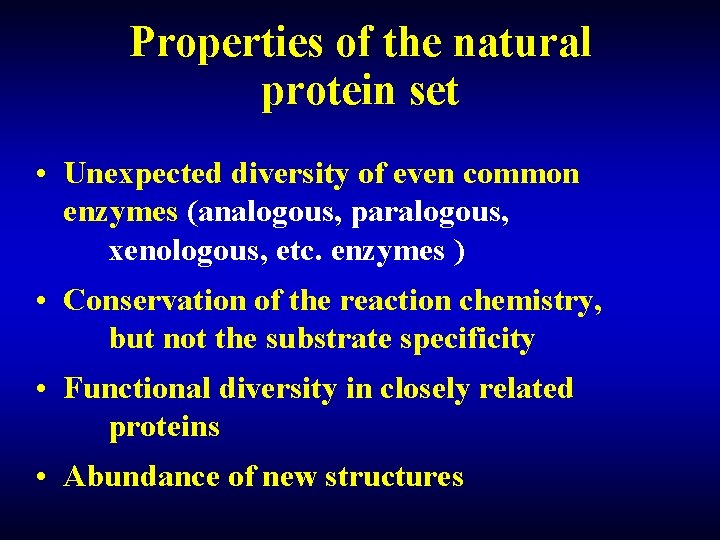 Properties of the natural protein set

• Unexpected diversity of even common enzymes (analogous, paralogous, xenologous, etc. enzymes )

• Conservation of the reaction chemistry, but not the substrate specificity

• Functional diversity in closely related proteins

• Abundance of new structures